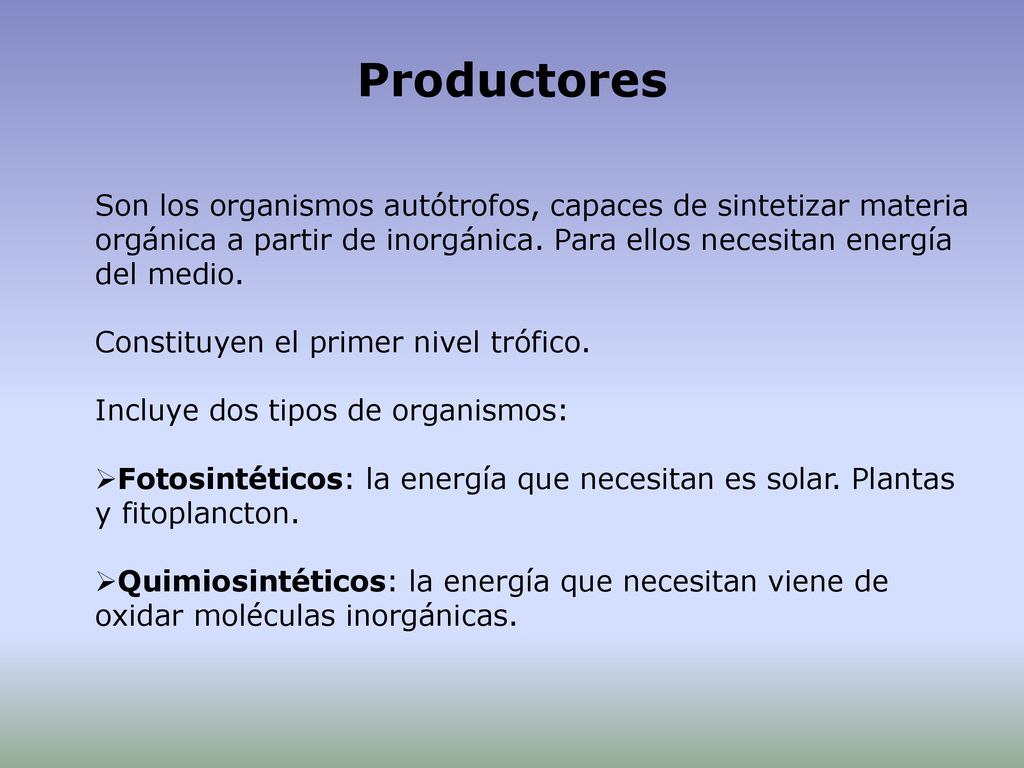 Productores

Son los organismos autótrofos, capaces de sintetizar materia orgánica a partir de inorgánica. Para ellos necesitan energía del medio.

Constituyen el primer nivel trófico.

Incluye dos tipos de organismos:

➢Fotosintéticos: la energía que necesitan es solar. Plantas y fitoplancton.

➢Quimiosintéticos: la energía que necesitan viene de oxidar moléculas inorgánicas.